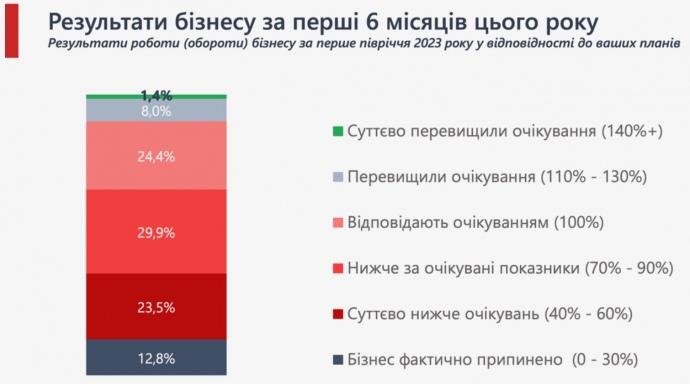 Результати бізнесу за перші 6 місяців цього року
Результати роботи (обороти) бізнесу за перше півріччя 2023 року у відповідності до ваших планів

1,4%
8,0%
24,4%
29,9%
23,5%
12,8%

Суттєво перевищили очікування (140%+)
Перевищили очікування (110% - 130%)
Відповідають очікуванням (100%)
Нижче за очікувані показники (70% - 90%)
Суттєво нижче очікувань (40% - 60%)
Бізнес фактично припинено (0 - 30%)